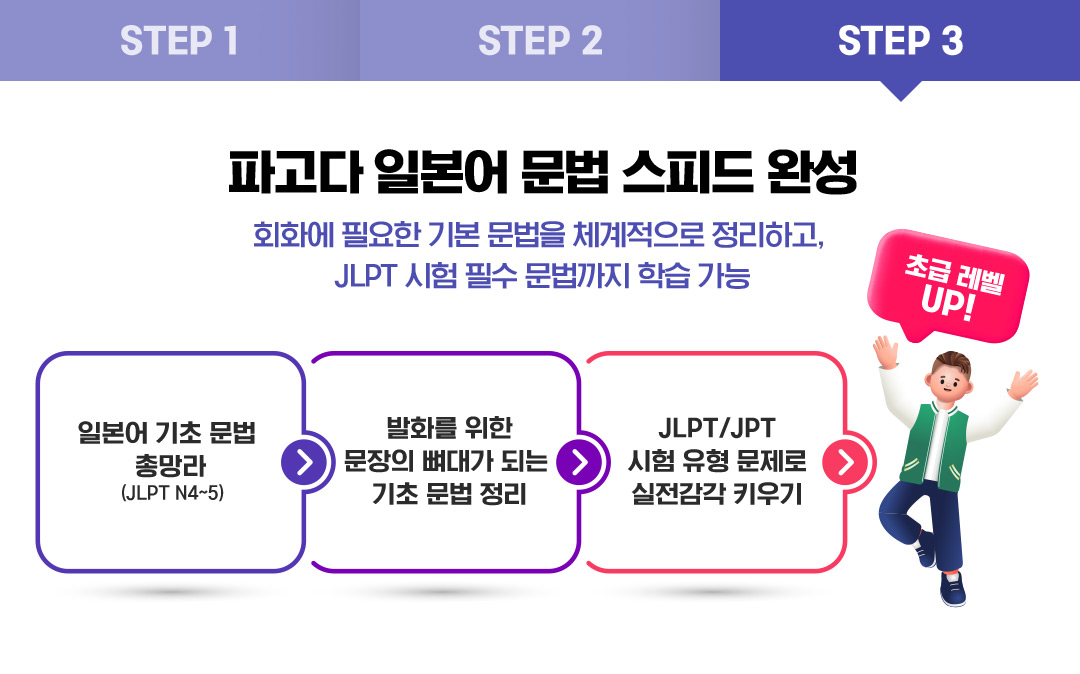 STEP 1
STEP 2
STEP 3

파고다 일본어 문법 스피드 완성

회화에 필요한 기본 문법을 체계적으로 정리하고, JLPT 시험 필수 문법까지 학습 가능

초급 레벨 UP!

일본어 기초 문법 총망라 (JLPT N4~5)

발화를 위한 문장의 뼈대가 되는 기초 문법 정리

JLPT/JPT 시험 유형 문제로 실전감각 키우기